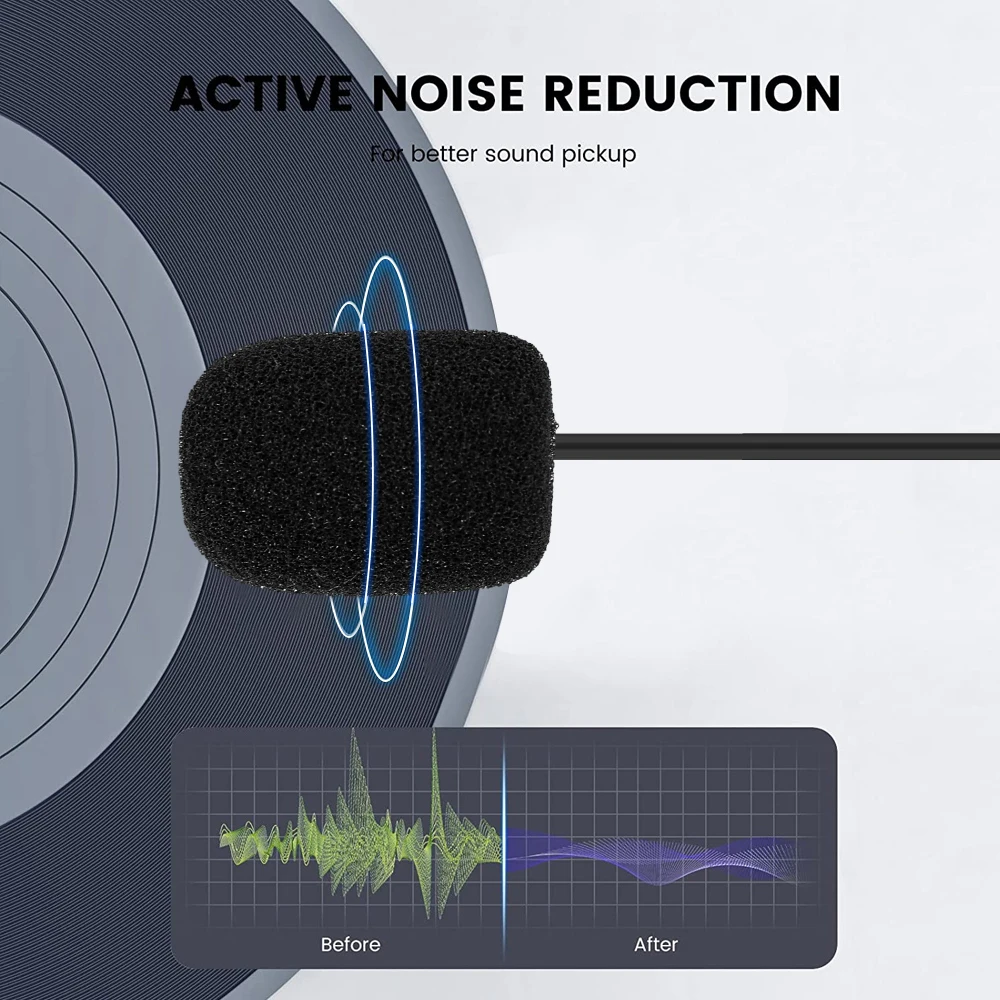 ACTIVE NOISE REDUCTION

For better sound pickup

Before

After